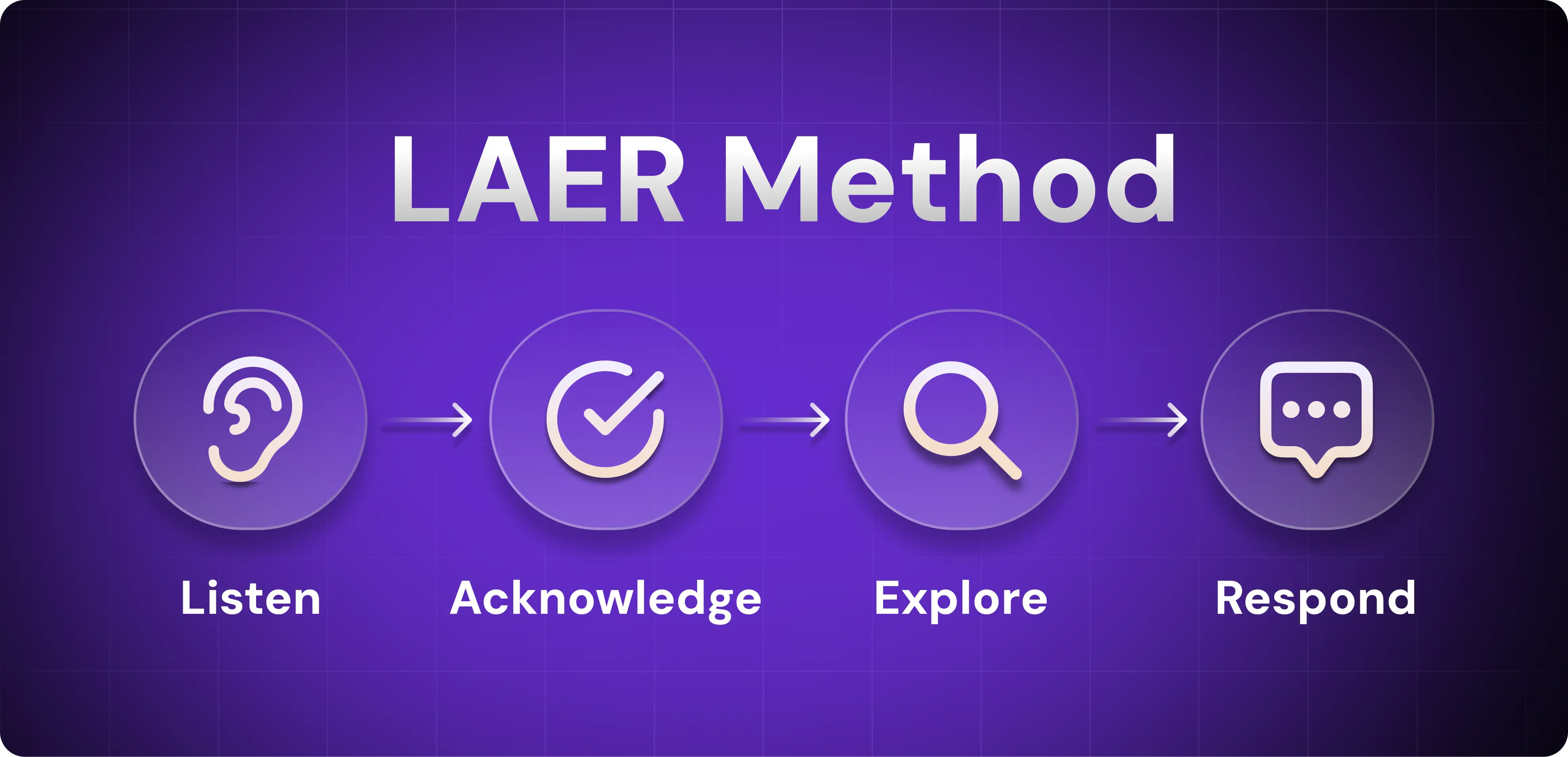 LAER Method

Listen

Acknowledge

Explore

Respond